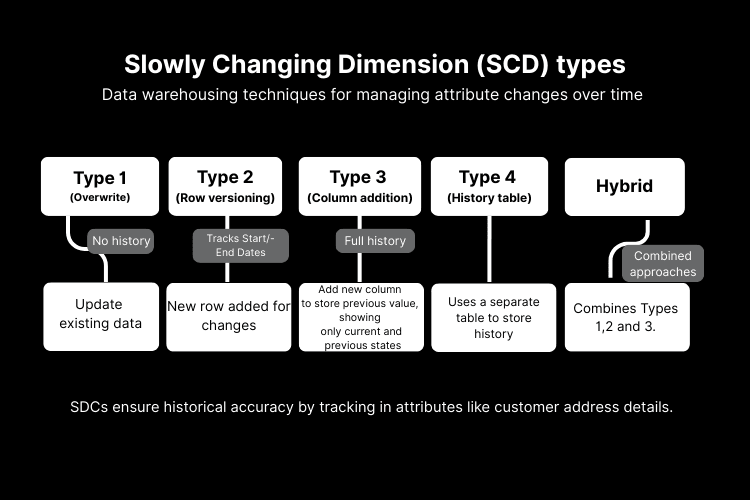 Slowly Changing Dimension (SCD) types
Data warehousing techniques for managing attribute changes over time

Type 1
(Overwrite)

No history

Update existing data

Type 2
(Row versioning)

Tracks Start/-End Dates

New row added for changes

Type 3
(Column addition)

Full history

Add new column to store previous value, showing only current and previous states

Type 4
(History table)

Uses a separate table to store history

Hybrid

Combined approaches

Combines Types 1,2 and 3.

SDCs ensure historical accuracy by tracking in attributes like customer address details.